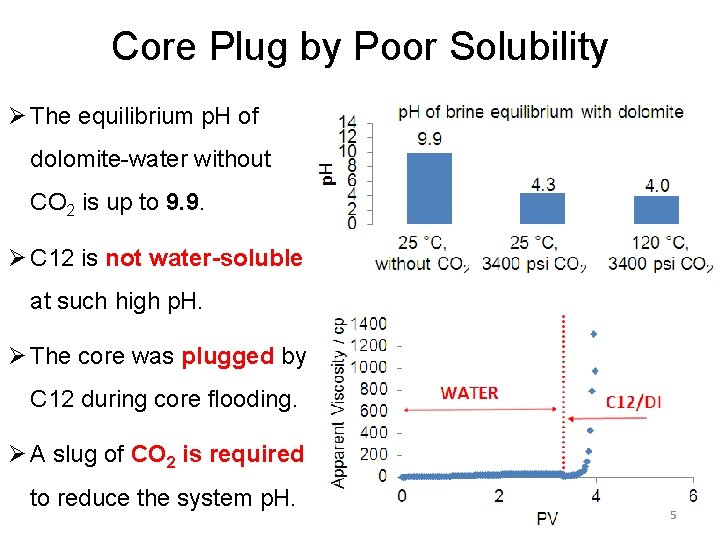 Core Plug by Poor Solubility

➢ The equilibrium pH of dolomite-water without $CO_2$ is up to **9.9**.

➢ C12 is **not water-soluble** at such high pH.

➢ The core was **plugged** by C12 during core flooding.

➢ A slug of **$CO_2$ is required** to reduce the system pH.

pH of brine equilibrium with dolomite

pH

14
12
10
8
6
4
2
0

9.9
4.3
4.0

25 °C, without $CO_2$
25 °C, 3400 psi $CO_2$
120 °C, 3400 psi $CO_2$

Apparent Viscosity / cp

1400
1200
1000
800
600
400
200
0

WATER
C12/DI

0
2
4
6
PV

5